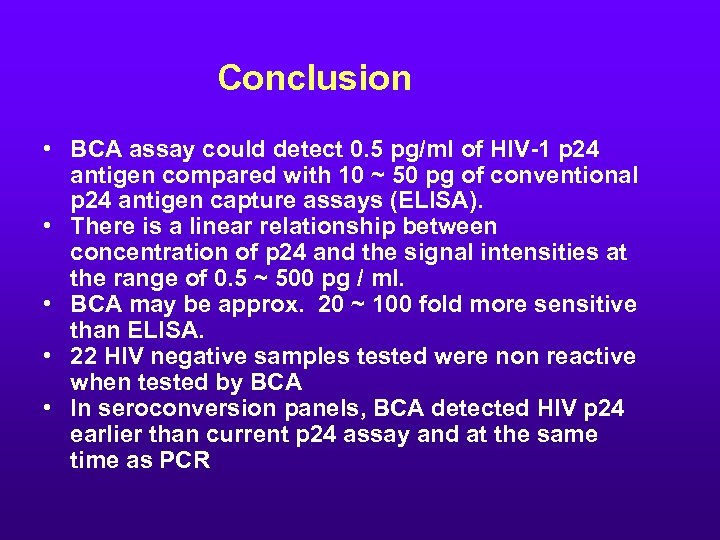 Conclusion

• BCA assay could detect 0.5 pg/ml of HIV-1 p24 antigen compared with 10 ~ 50 pg of conventional p24 antigen capture assays (ELISA).
• There is a linear relationship between concentration of p24 and the signal intensities at the range of 0.5 ~ 500 pg / ml.
• BCA may be approx. 20 ~ 100 fold more sensitive than ELISA.
• 22 HIV negative samples tested were non reactive when tested by BCA
• In seroconversion panels, BCA detected HIV p24 earlier than current p24 assay and at the same time as PCR